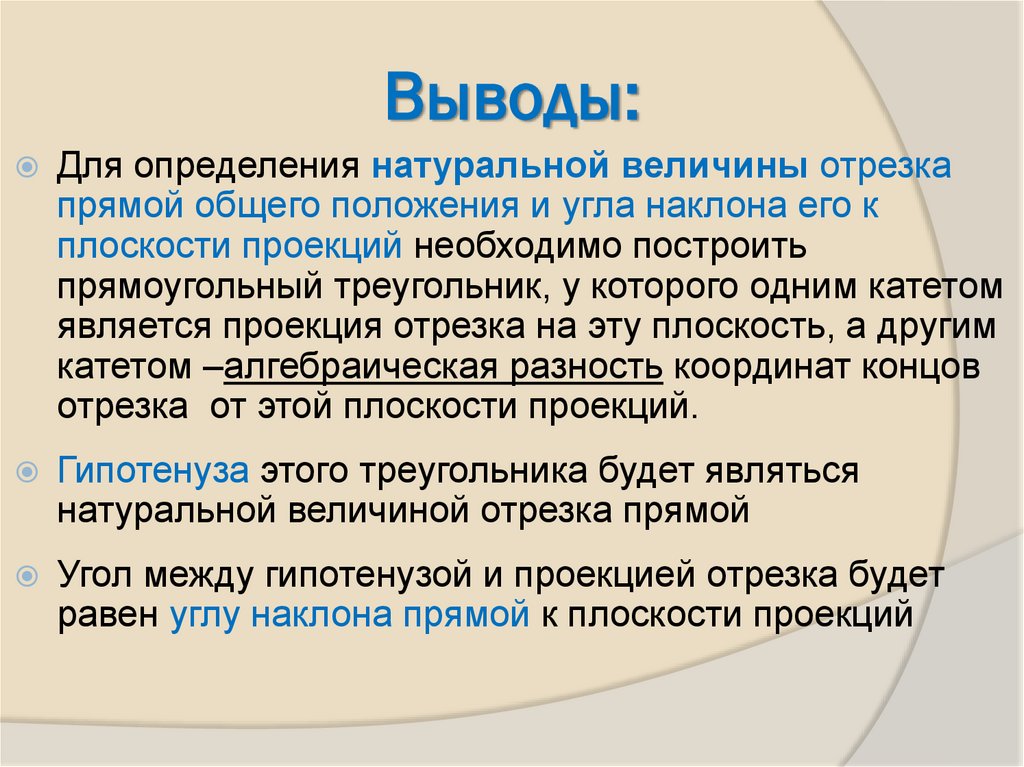 Выводы:

Для определения натуральной величины отрезка прямой общего положения и угла наклона его к плоскости проекций необходимо построить прямоугольный треугольник, у которого одним катетом является проекция отрезка на эту плоскость, а другим катетом –алгебраическая разность координат концов отрезка от этой плоскости проекций.

Гипотенуза этого треугольника будет являться натуральной величиной отрезка прямой

Угол между гипотенузой и проекцией отрезка будет равен углу наклона прямой к плоскости проекций